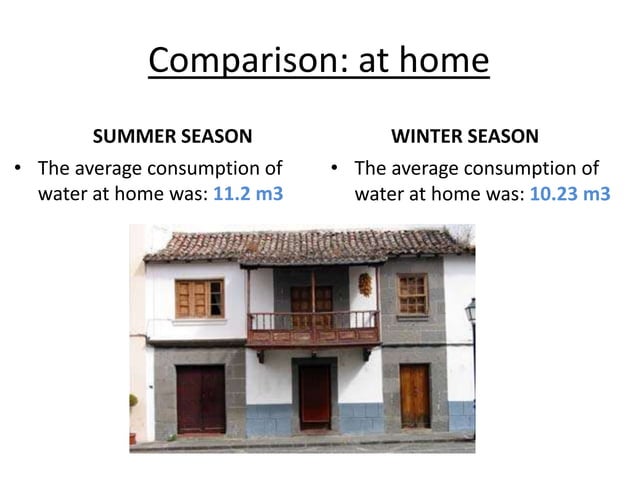 Comparison: at home

SUMMER SEASON

• The average consumption of water at home was: 11.2 m3

WINTER SEASON

• The average consumption of water at home was: 10.23 m3